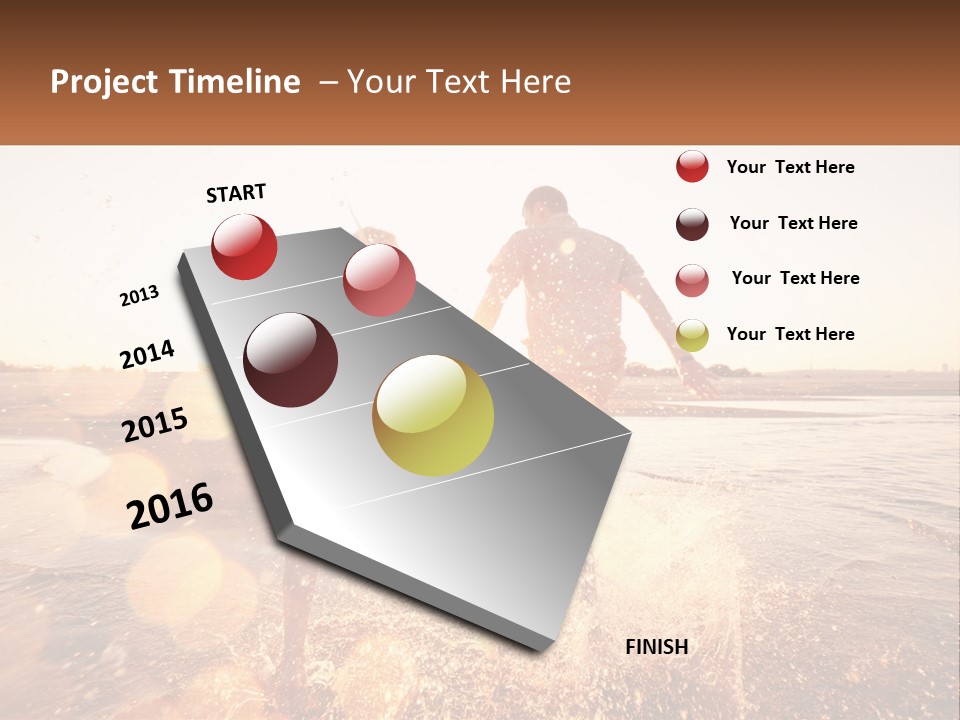 Project Timeline – Your Text Here

START

2013

2014

2015

2016

FINISH

Your Text Here

Your Text Here

Your Text Here

Your Text Here